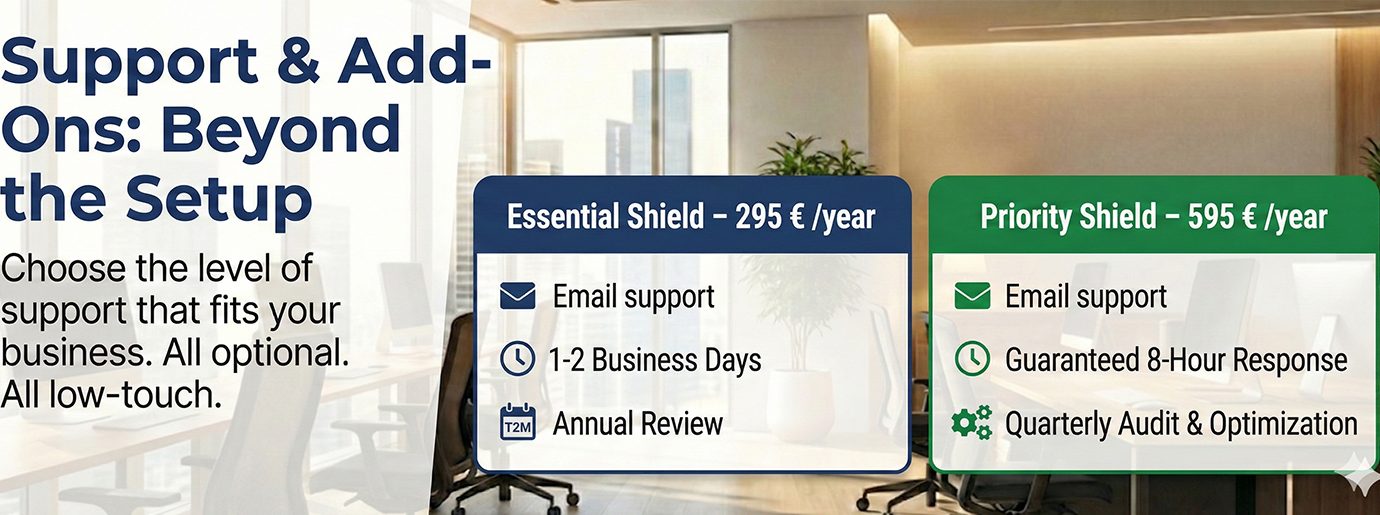 Support & Add-Ons: Beyond the Setup

Choose the level of support that fits your business. All optional. All low-touch.

Essential Shield – 295 € /year

Email support

1-2 Business Days

T2M Annual Review

Priority Shield – 595 € /year

Email support

Guaranteed 8-Hour Response

Quarterly Audit & Optimization